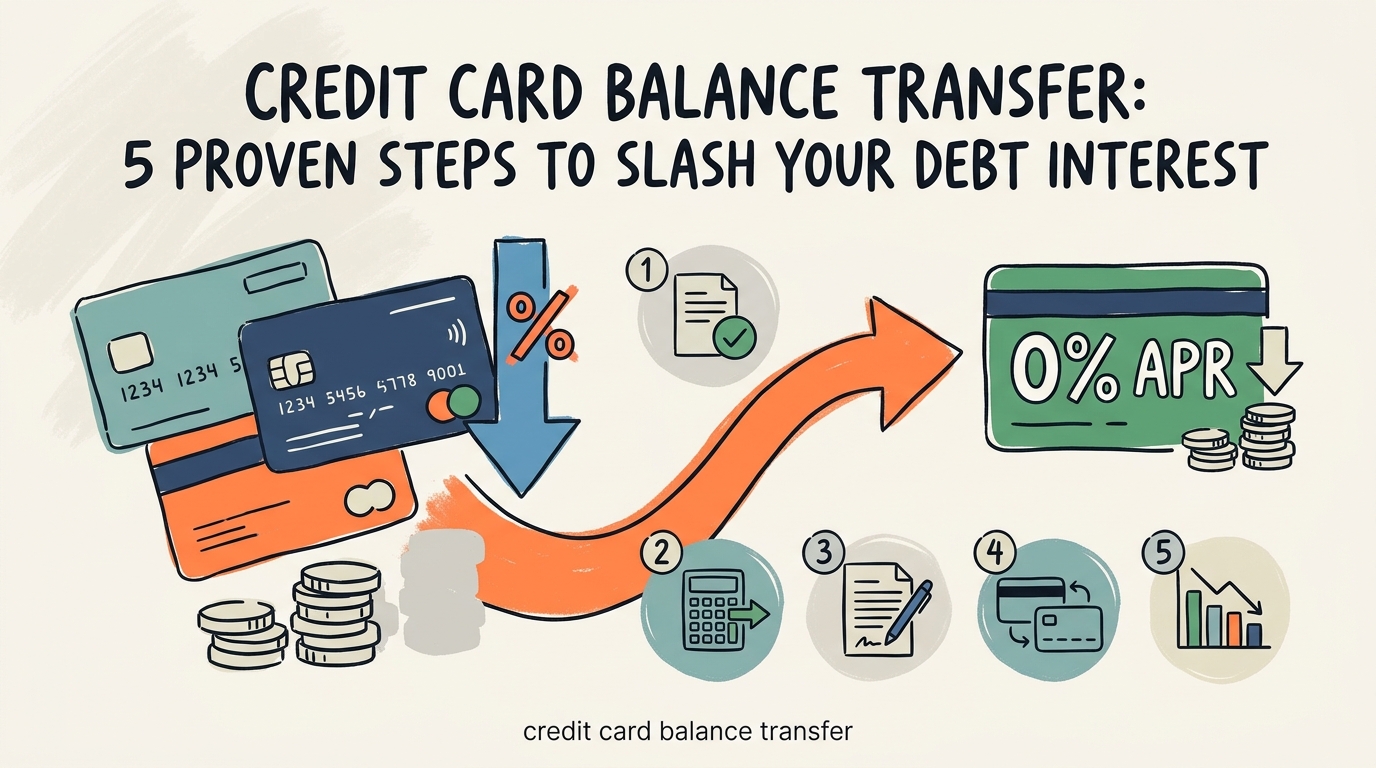 CREDIT CARD BALANCE TRANSFER:
5 PROVEN STEPS TO SLASH YOUR DEBT INTEREST

1234 1234 5

1234 5456 5778 9001

%

1

0% APR

2

3

4

5

credit card balance transfer